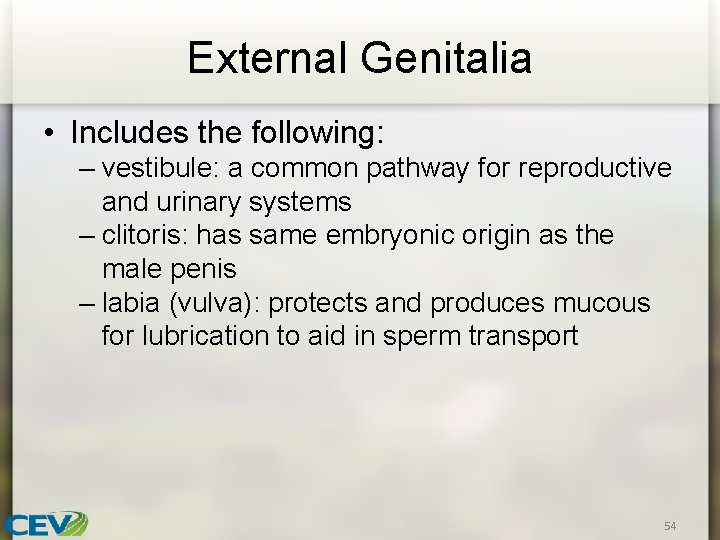 External Genitalia

• Includes the following:
– vestibule: a common pathway for reproductive and urinary systems
– clitoris: has same embryonic origin as the male penis
– labia (vulva): protects and produces mucous for lubrication to aid in sperm transport

CEV

54